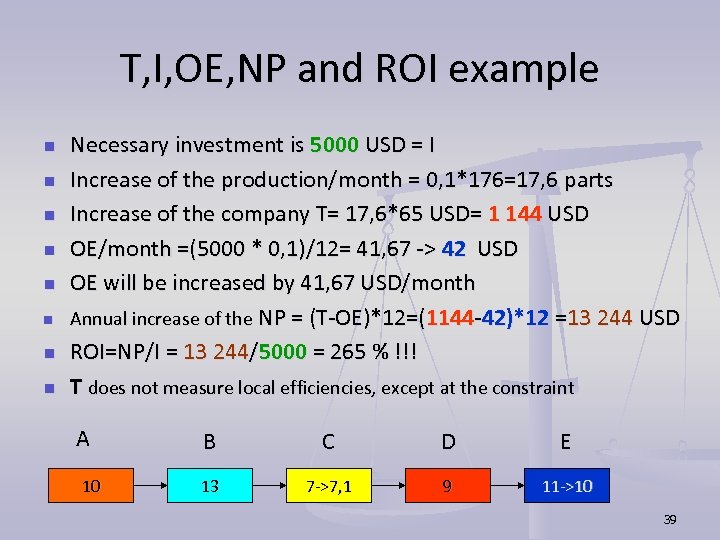 T,I,OE,NP and ROI example

- Necessary investment is 5000 USD = I
- Increase of the production/month = 0,1*176=17,6 parts
- Increase of the company T= 17,6*65 USD= 1 144 USD
- OE/month =(5000 * 0,1)/12= 41,67 -> 42 USD
- OE will be increased by 41,67 USD/month
- Annual increase of the NP = (T-OE)*12=(1144-42)*12 =13 244 USD
- ROI=NP/I = 13 244/5000 = 265 % !!!
- T does not measure local efficiencies, except at the constraint

A B C D E

10 13 7->7,1 9 11->10

39